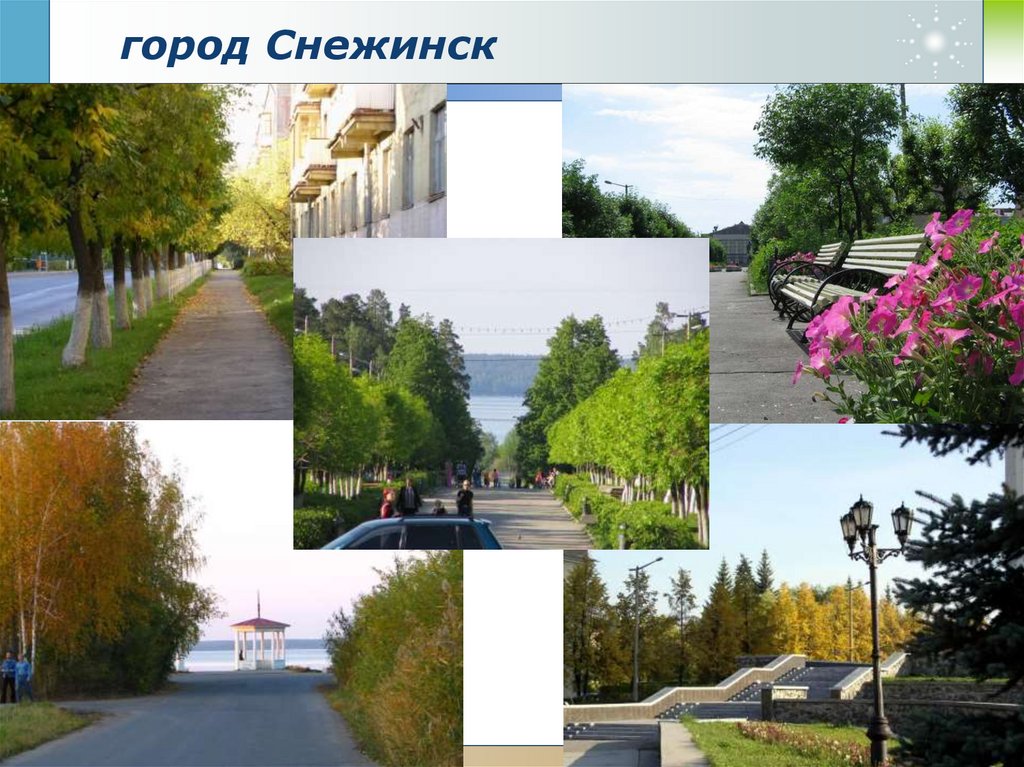 город Снежинск